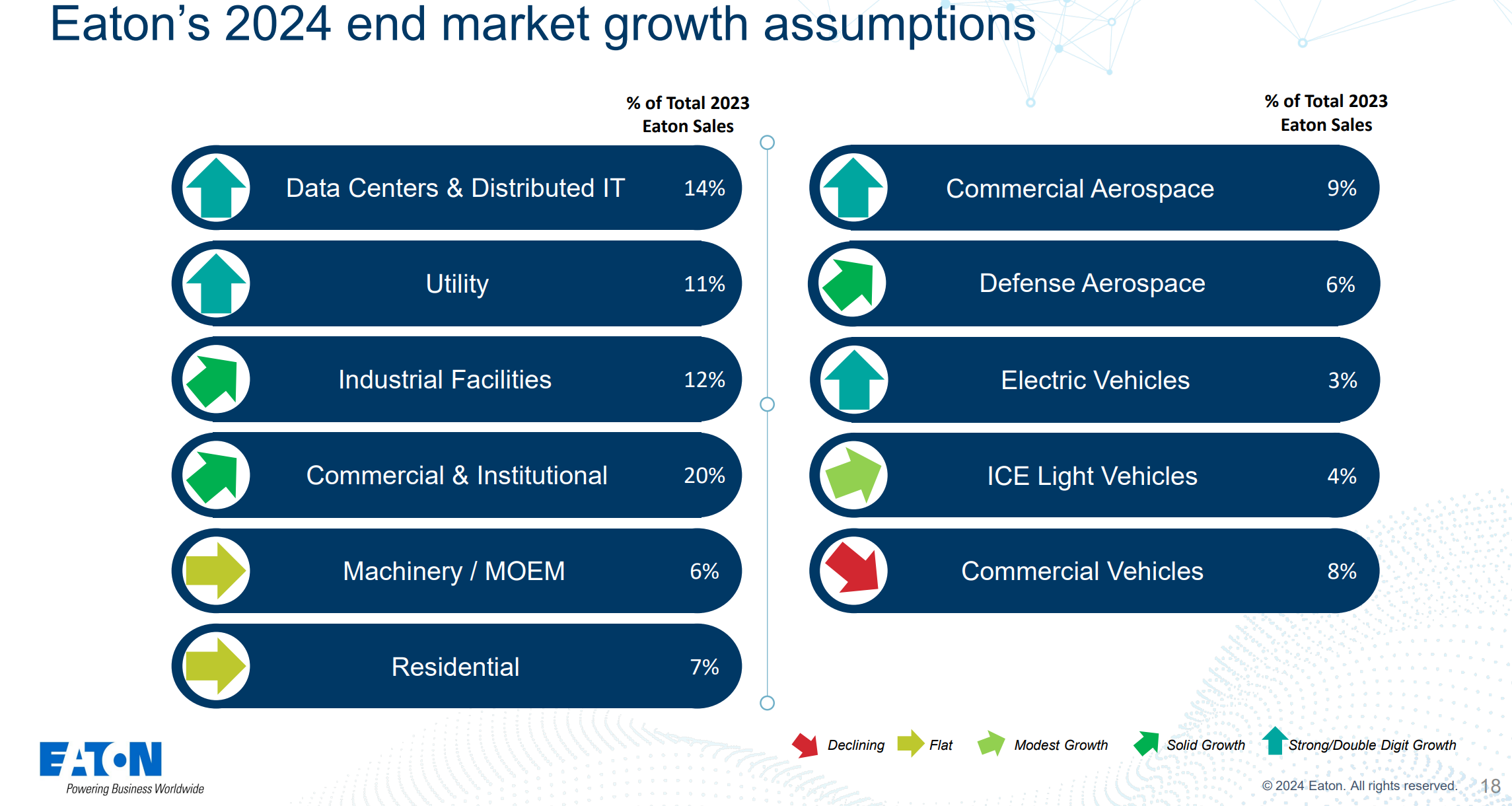 Eaton's 2024 end market growth assumptions

% of Total 2023 Eaton Sales

Data Centers & Distributed IT 14%

Utility 11%

Industrial Facilities 12%

Commercial & Institutional 20%

Machinery / MOEM 6%

Residential 7%

% of Total 2023 Eaton Sales

Commercial Aerospace 9%

Defense Aerospace 6%

Electric Vehicles 3%

ICE Light Vehicles 4%

Commercial Vehicles 8%

Declining Flat Modest Growth Solid Growth Strong/Double Digit Growth

EATON Powering Business Worldwide

© 2024 Eaton. All rights reserved. 18